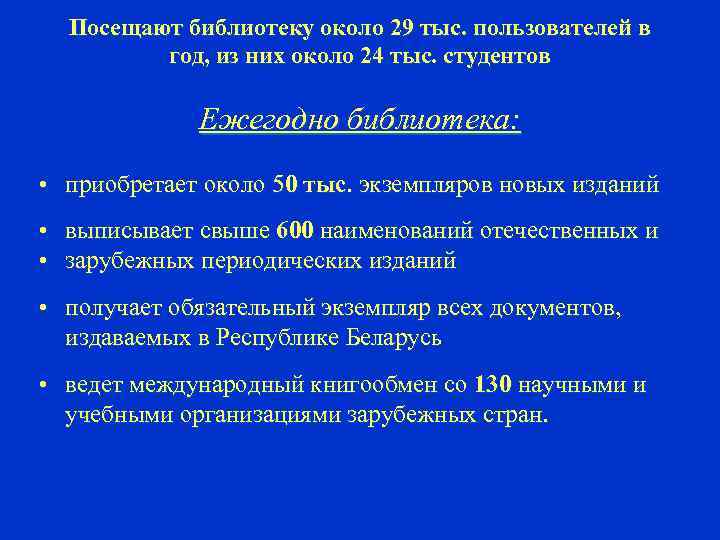 Посещают библиотеку около 29 тыс. пользователей в год, из них около 24 тыс. студентов

Ежегодно библиотека:

• приобретает около 50 тыс. экземпляров новых изданий

• выписывает свыше 600 наименований отечественных и
• зарубежных периодических изданий

• получает обязательный экземпляр всех документов, издаваемых в Республике Беларусь

• ведет международный книгообмен со 130 научными и учебными организациями зарубежных стран.